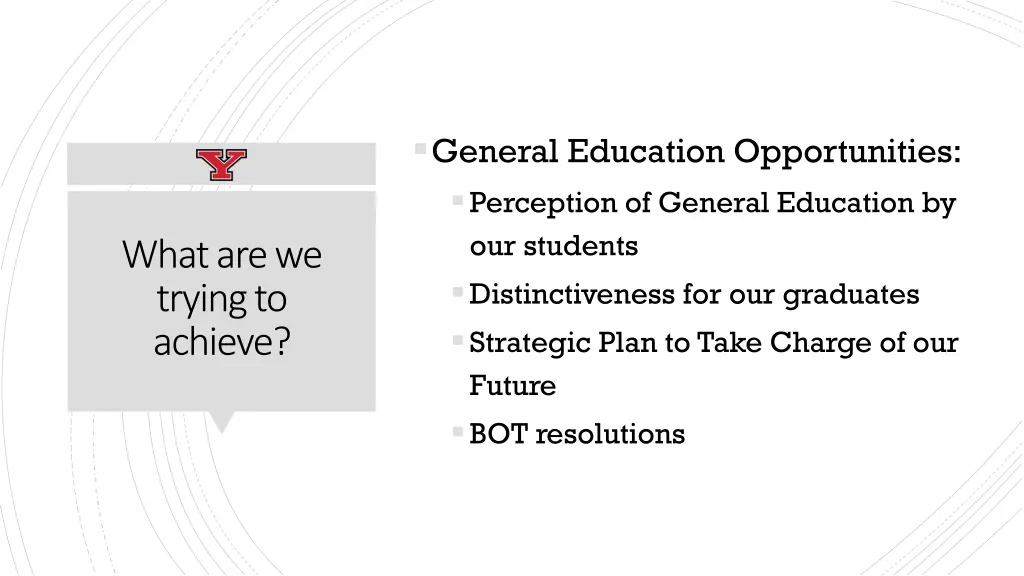 Y

What are we trying to achieve?

General Education Opportunities:

Perception of General Education by our students

Distinctiveness for our graduates

Strategic Plan to Take Charge of our Future

BOT resolutions